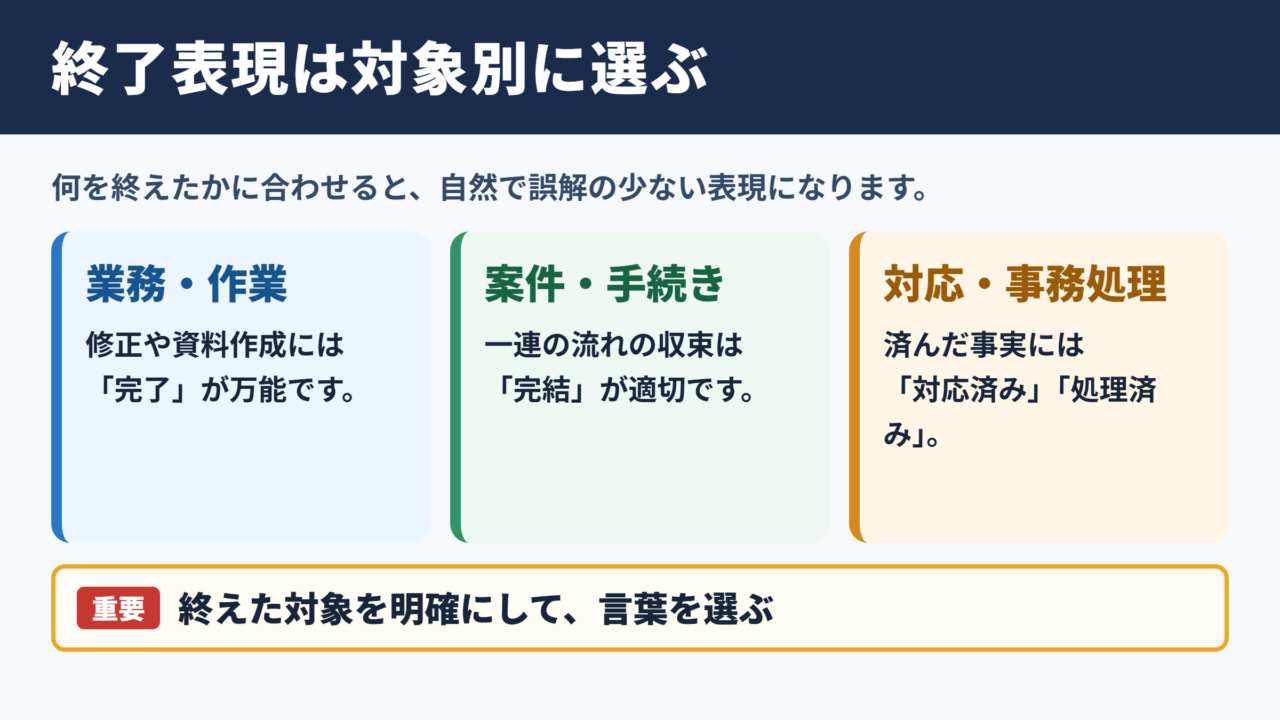 終了表現は対象別に選ぶ

何を終えたかに合わせると、自然で誤解の少ない表現になります。

業務・作業

修正や資料作成には「完了」が万能です。

案件・手続き

一連の流れの収束は「完結」が適切です。

対応・事務処理

済んだ事実には「対応済み」「処理済み」。

重要 終えた対象を明確にして、言葉を選ぶ